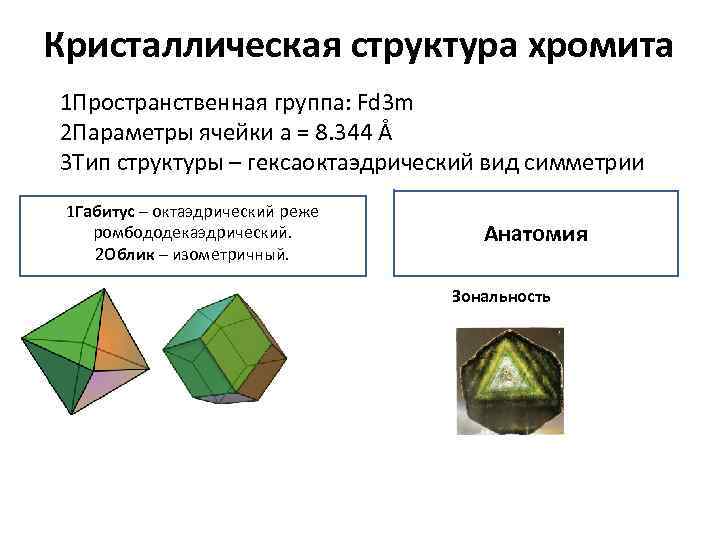 Кристаллическая структура хромита

1Пространственная группа: Fd3m
2Параметры ячейки a = 8.344 Å
3Тип структуры – гексаоктаэдрический вид симметрии

1Габитус – октаэдрический реже ромбододекаэдрический.
2Облик – изометричный.

Анатомия

Зональность